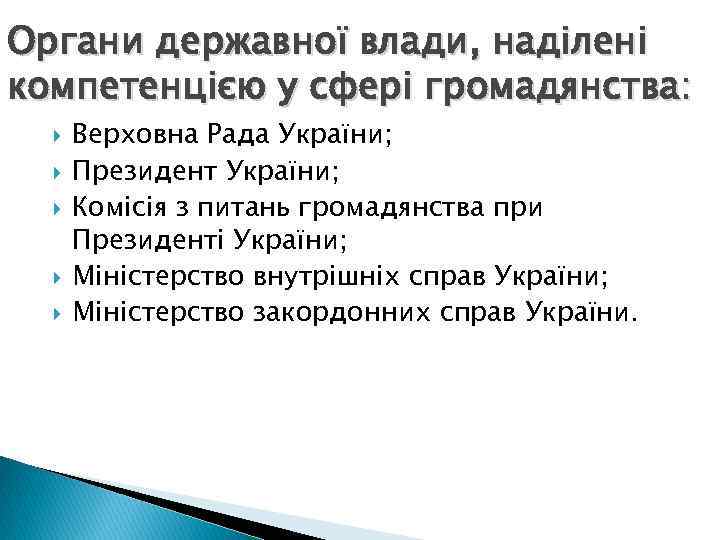 Органи державної влади, наділені компетенцією у сфері громадянства:

Верховна Рада України;
Президент України;
Комісія з питань громадянства при Президенті України;
Міністерство внутрішніх справ України;
Міністерство закордонних справ України.